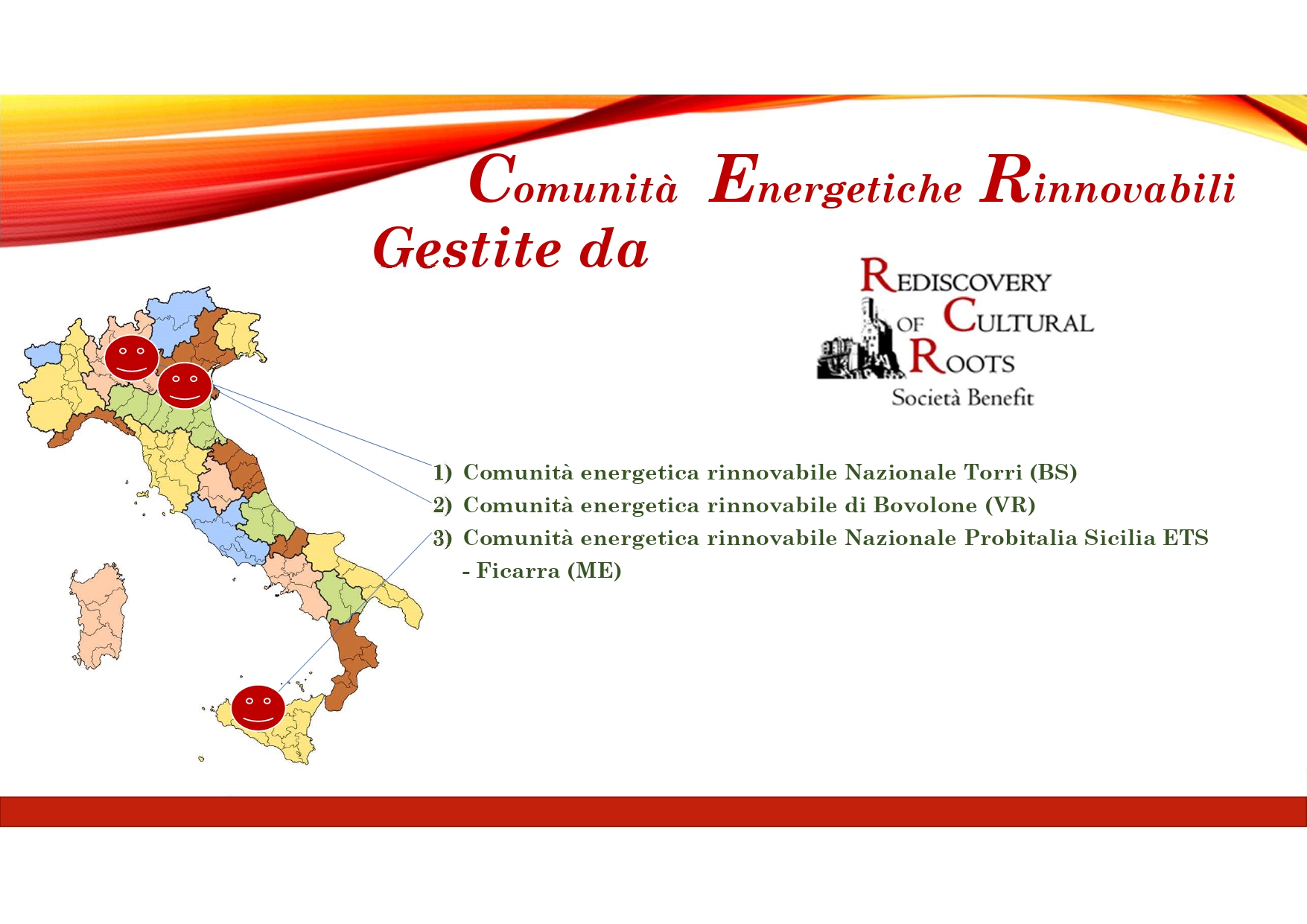 Comunità Energetiche Rinnovabili Gestite da

REDISCOVERY OF CULTURAL ROOTS
Società Benefit

1) Comunità energetica rinnovabile Nazionale Torri (BS)
2) Comunità energetica rinnovabile di Bovolone (VR)
3) Comunità energetica rinnovabile Nazionale Probitalia Sicilia ETS - Ficarra (ME)